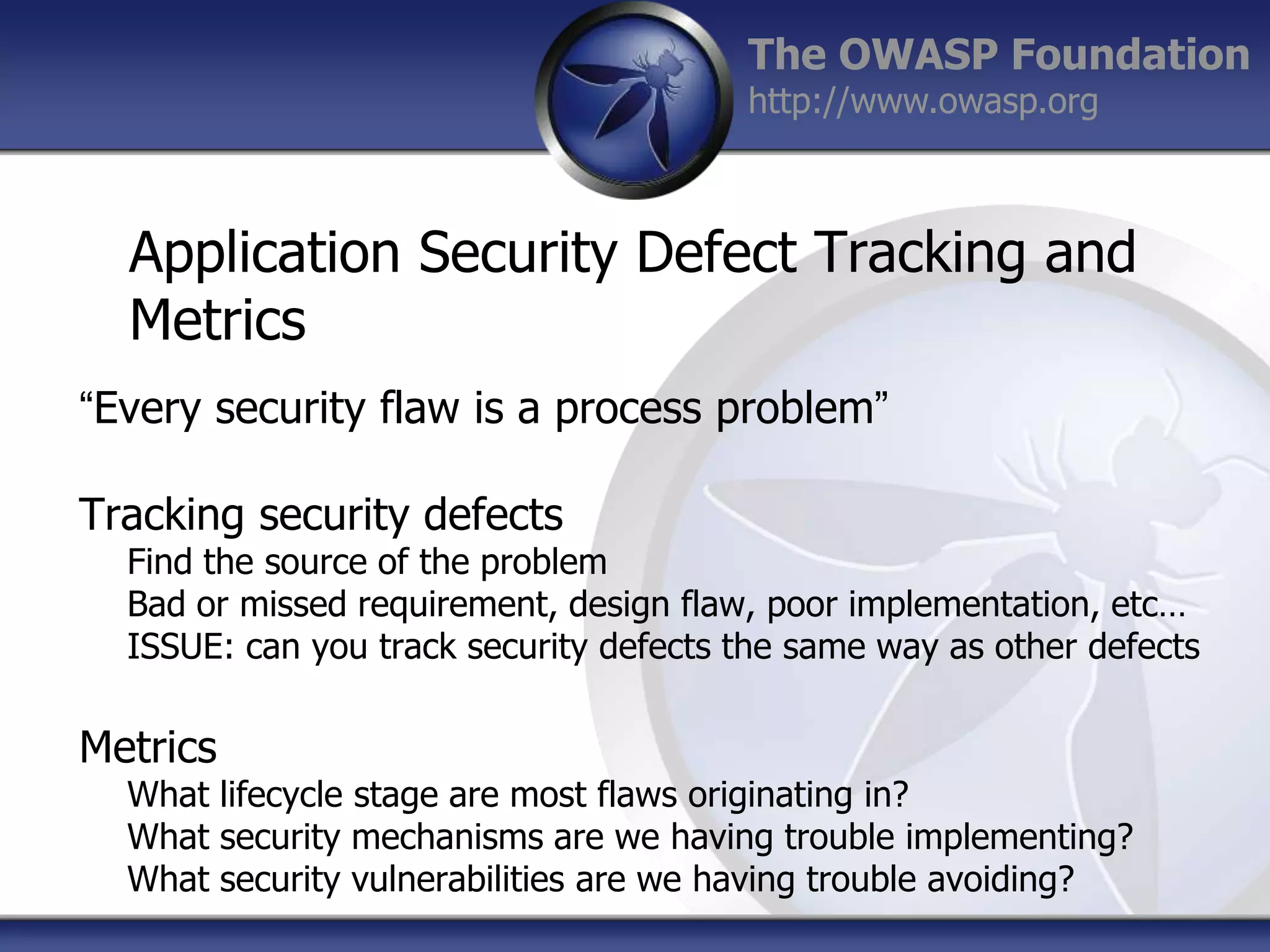 The OWASP Foundation
http://www.owasp.org

Application Security Defect Tracking and Metrics

“Every security flaw is a process problem”

Tracking security defects
Find the source of the problem
Bad or missed requirement, design flaw, poor implementation, etc…
ISSUE: can you track security defects the same way as other defects

Metrics
What lifecycle stage are most flaws originating in?
What security mechanisms are we having trouble implementing?
What security vulnerabilities are we having trouble avoiding?